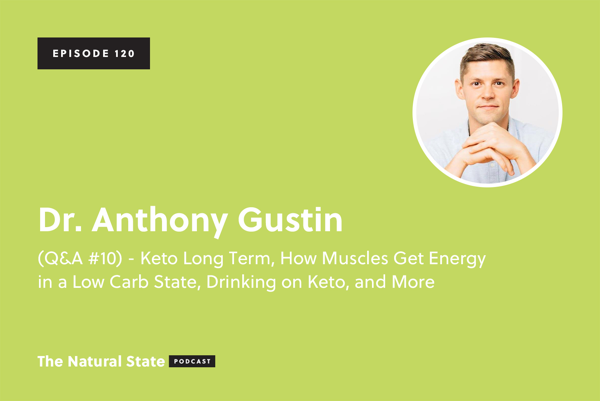 EPISODE 120

Dr. Anthony Gustin

(Q&A #10) - Keto Long Term, How Muscles Get Energy in a Low Carb State, Drinking on Keto, and More

The Natural State PODCAST